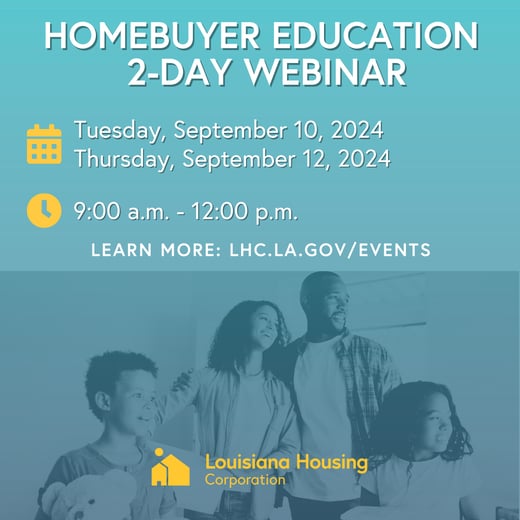 HOMEBUYER EDUCATION
2-DAY WEBINAR

Tuesday, September 10, 2024
Thursday, September 12, 2024

9:00 a.m. - 12:00 p.m.

LEARN MORE: LHC.LA.GOV/EVENTS

Louisiana Housing
Corporation